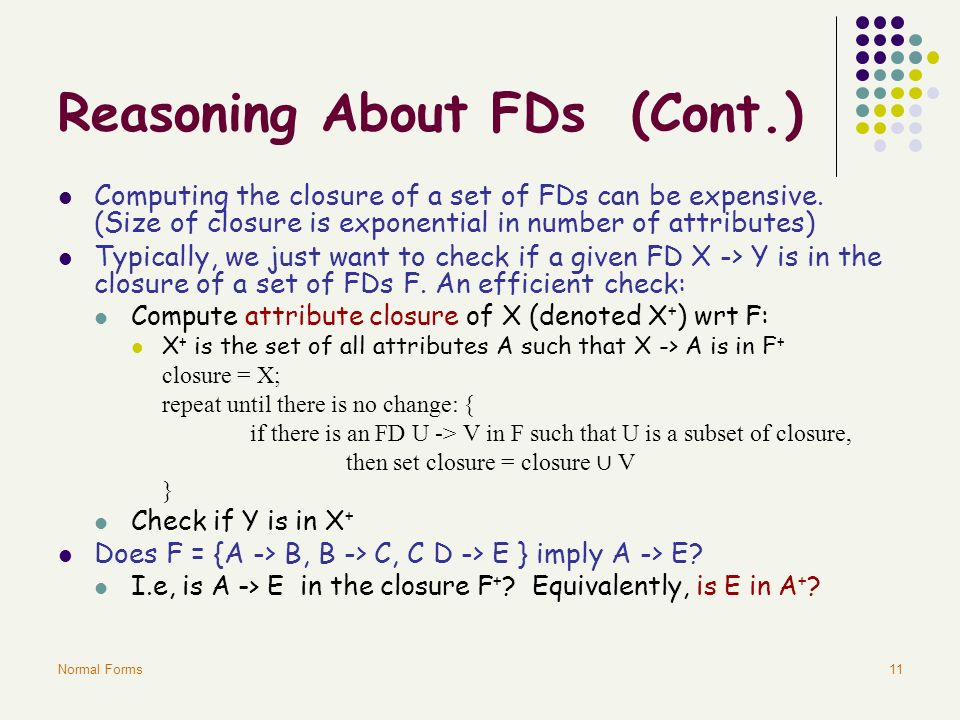 Reasoning About FDs (Cont.)

- Computing the closure of a set of FDs can be expensive. (Size of closure is exponential in number of attributes)
- Typically, we just want to check if a given FD X -> Y is in the closure of a set of FDs F. An efficient check:
  - Compute attribute closure of X (denoted $X^+$) wrt F:
    - $X^+$ is the set of all attributes A such that X -> A is in $F^+$

closure = X;
repeat until there is no change: {
if there is an FD U -> V in F such that U is a subset of closure,
then set closure = closure $\cup$ V
}

  - Check if Y is in $X^+$
- Does F = {A -> B, B -> C, C D -> E } imply A -> E?
  - I.e, is A -> E in the closure $F^+$? Equivalently, is E in $A^+$?

Normal Forms

11